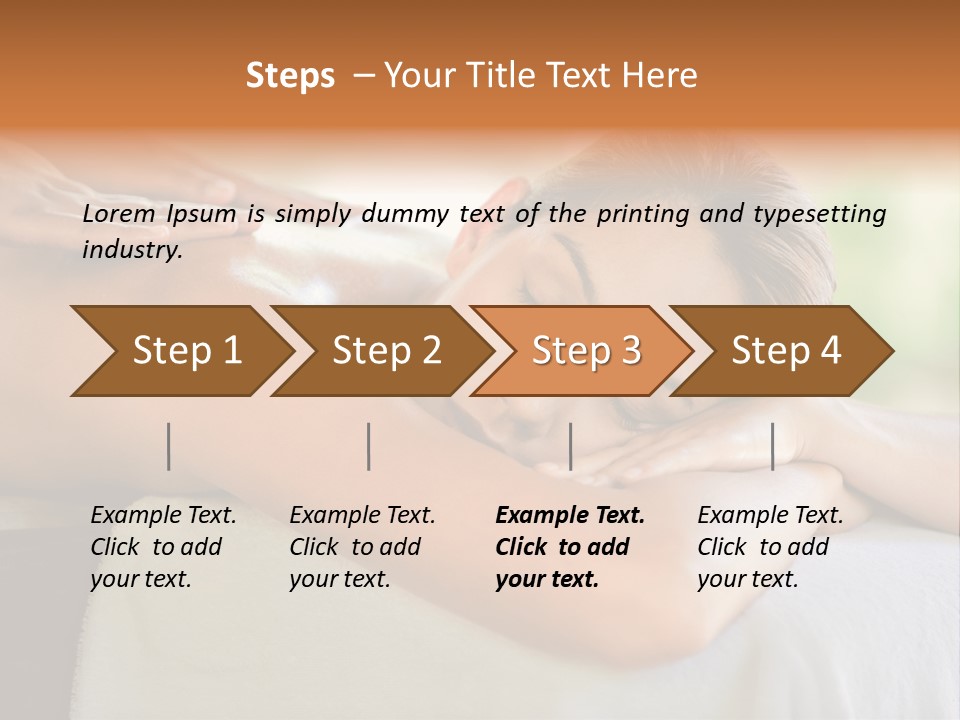 Steps – Your Title Text Here

Lorem Ipsum is simply dummy text of the printing and typesetting industry.

Step 1

Step 2

Step 3

Step 4

Example Text. Click to add your text.

Example Text. Click to add your text.

Example Text. Click to add your text.

Example Text. Click to add your text.